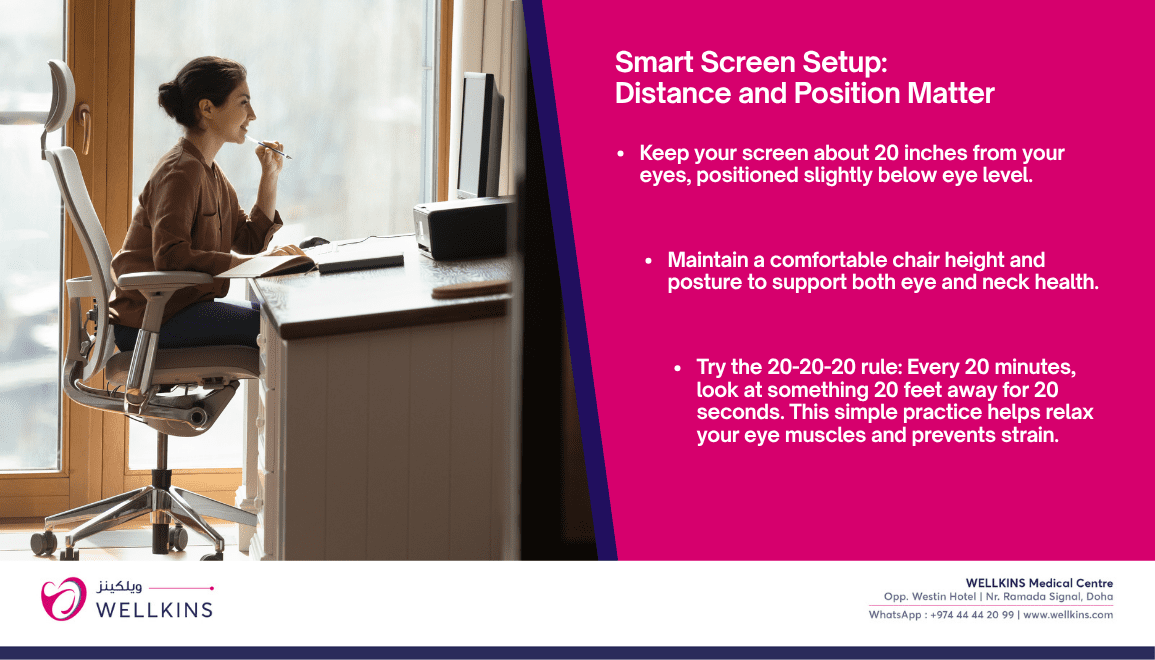 Smart Screen Setup:
Distance and Position Matter

• Keep your screen about 20 inches from your eyes, positioned slightly below eye level.

• Maintain a comfortable chair height and posture to support both eye and neck health.

• Try the 20-20-20 rule: Every 20 minutes, look at something 20 feet away for 20 seconds. This simple practice helps relax your eye muscles and prevents strain.

ويلكينز
WELLKINS

WELLKINS Medical Centre
Opp. Westin Hotel | Nr. Ramada Signal, Doha
WhatsApp : +974 44 44 20 99 | www.wellkins.com